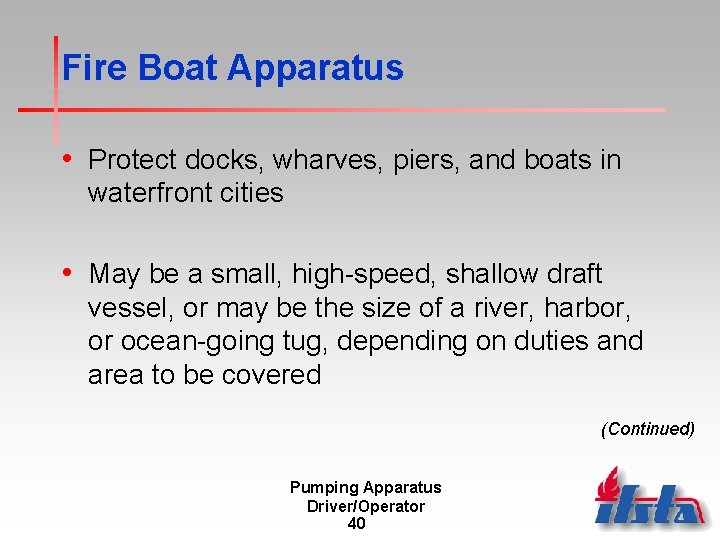 Fire Boat Apparatus

• Protect docks, wharves, piers, and boats in waterfront cities

• May be a small, high-speed, shallow draft vessel, or may be the size of a river, harbor, or ocean-going tug, depending on duties and area to be covered

(Continued)

Pumping Apparatus
Driver/Operator
40

ifsta